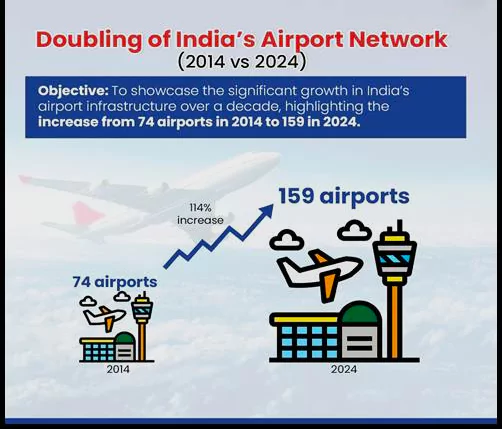 Doubling of India's Airport Network
(2014 vs 2024)

Objective: To showcase the significant growth in India's airport infrastructure over a decade, highlighting the increase from 74 airports in 2014 to 159 in 2024.

114% increase

159 airports

74 airports

2014

2024